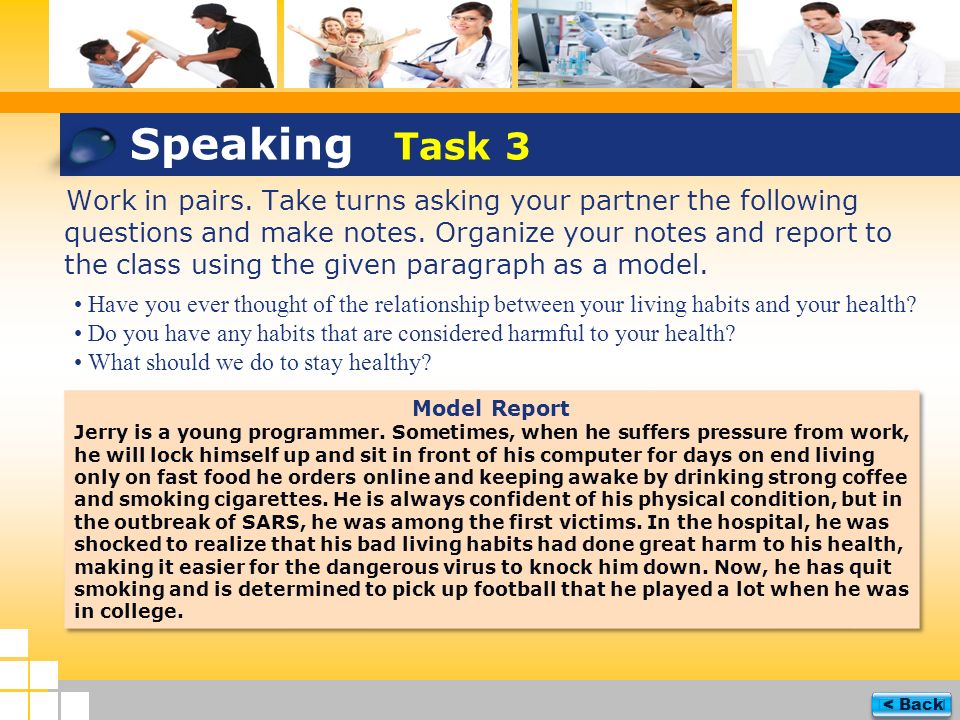 Speaking Task 3

Work in pairs. Take turns asking your partner the following questions and make notes. Organize your notes and report to the class using the given paragraph as a model.

• Have you ever thought of the relationship between your living habits and your health?
• Do you have any habits that are considered harmful to your health?
• What should we do to stay healthy?

Model Report
Jerry is a young programmer. Sometimes, when he suffers pressure from work, he will lock himself up and sit in front of his computer for days on end living only on fast food he orders online and keeping awake by drinking strong coffee and smoking cigarettes. He is always confident of his physical condition, but in the outbreak of SARS, he was among the first victims. In the hospital, he was shocked to realize that his bad living habits had done great harm to his health, making it easier for the dangerous virus to knock him down. Now, he has quit smoking and is determined to pick up football that he played a lot when he was in college.

< Back